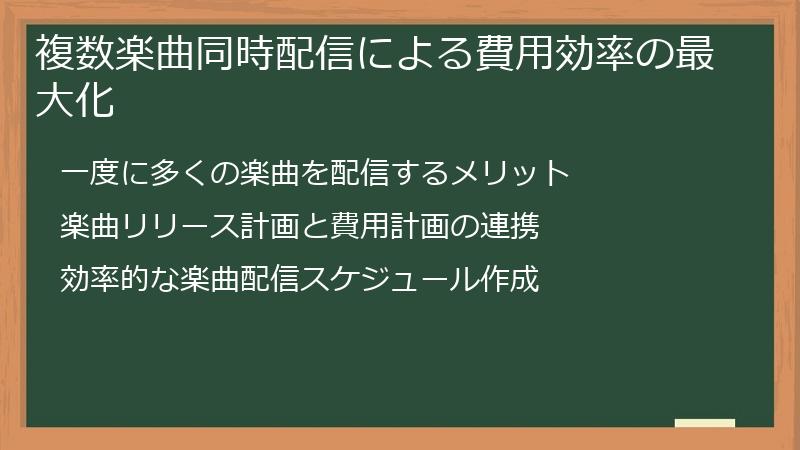 複数楽曲同時配信による費用効率の最大化

一度に多くの楽曲を配信するメリット

楽曲リリース計画と費用計画の連携

効率的な楽曲配信スケジュール作成